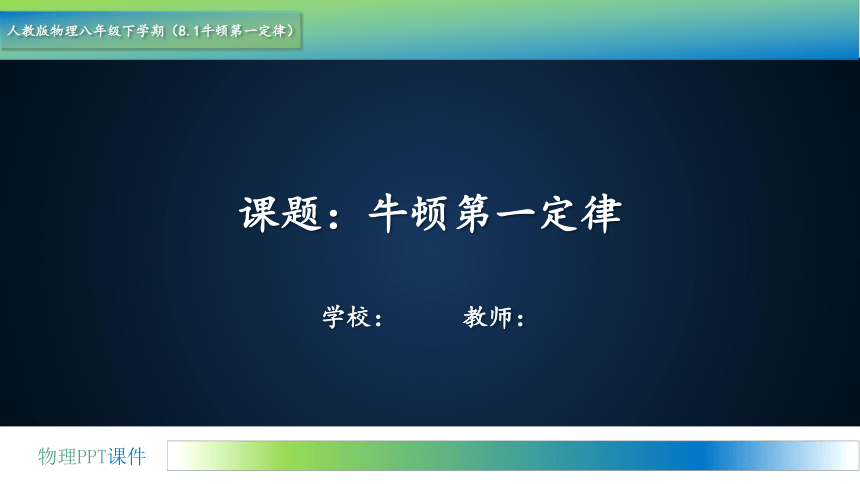 人教版物理八年级下学期（8.1牛顿第一定律）

课题：牛顿第一定律

学校：　　教师：

物理PPT课件